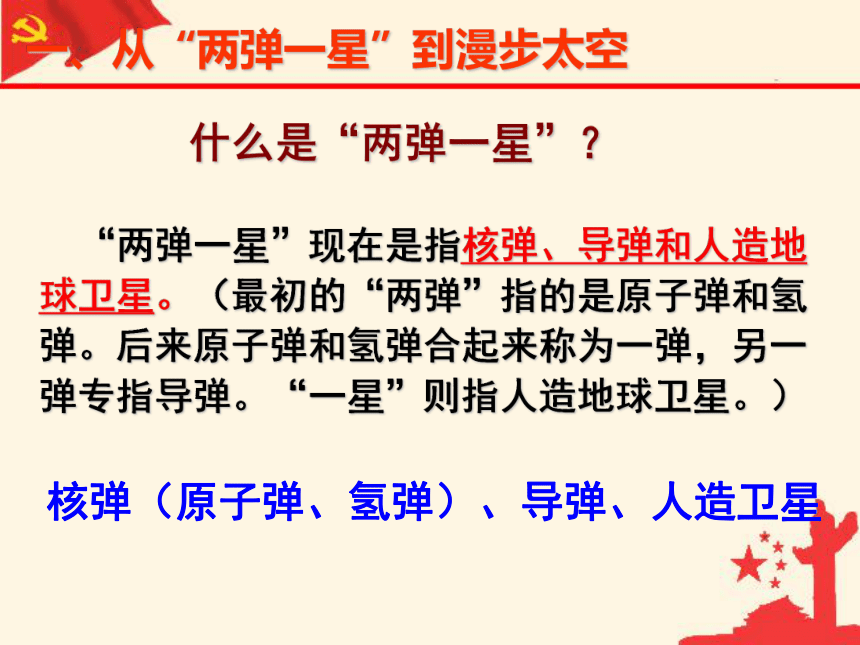 一、从“两弹一星”到漫步太空

什么是“两弹一星”？

“两弹一星”现在是指核弹、导弹和人造地球卫星。（最初的“两弹”指的是原子弹和氢弹。后来原子弹和氢弹合起来称为一弹，另一弹专指导弹。“一星”则指人造地球卫星。）

核弹（原子弹、氢弹）、导弹、人造卫星